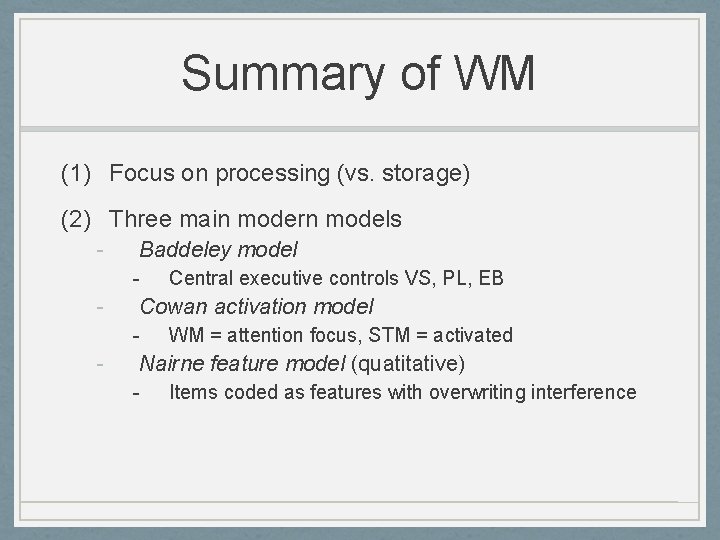 Summary of WM

(1) Focus on processing (vs. storage)

(2) Three main modern models
- Baddeley model
  - Central executive controls VS, PL, EB
- Cowan activation model
  - WM = attention focus, STM = activated
- Nairne feature model (quatitative)
  - Items coded as features with overwriting interference